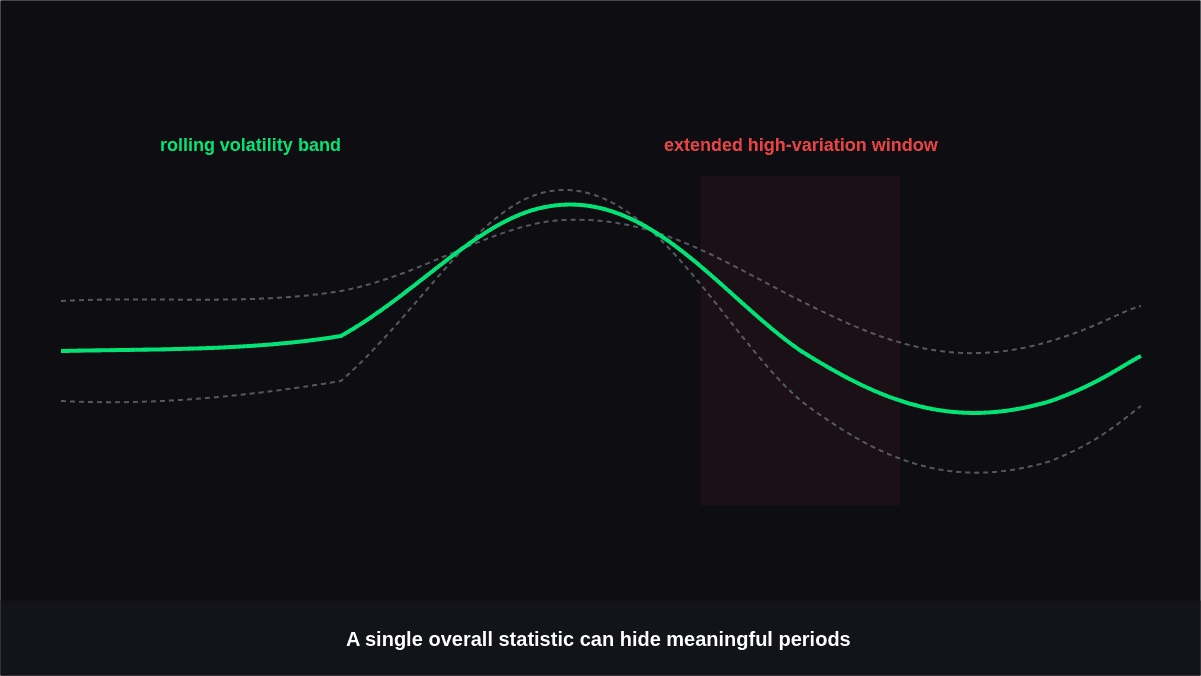 rolling volatility band

extended high-variation window

A single overall statistic can hide meaningful periods